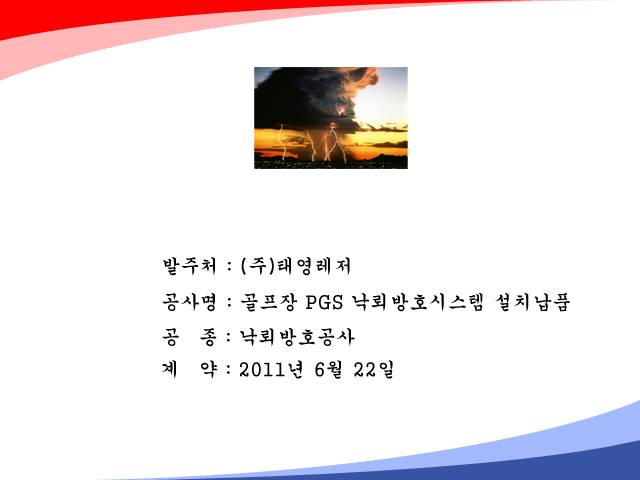 발주처 : (주)태영레저

공사명 : 골프장 PGS 낙뢰방호시스템 설치납품

공   종 : 낙뢰방호공사

계   약 : 2011년 6월 22일